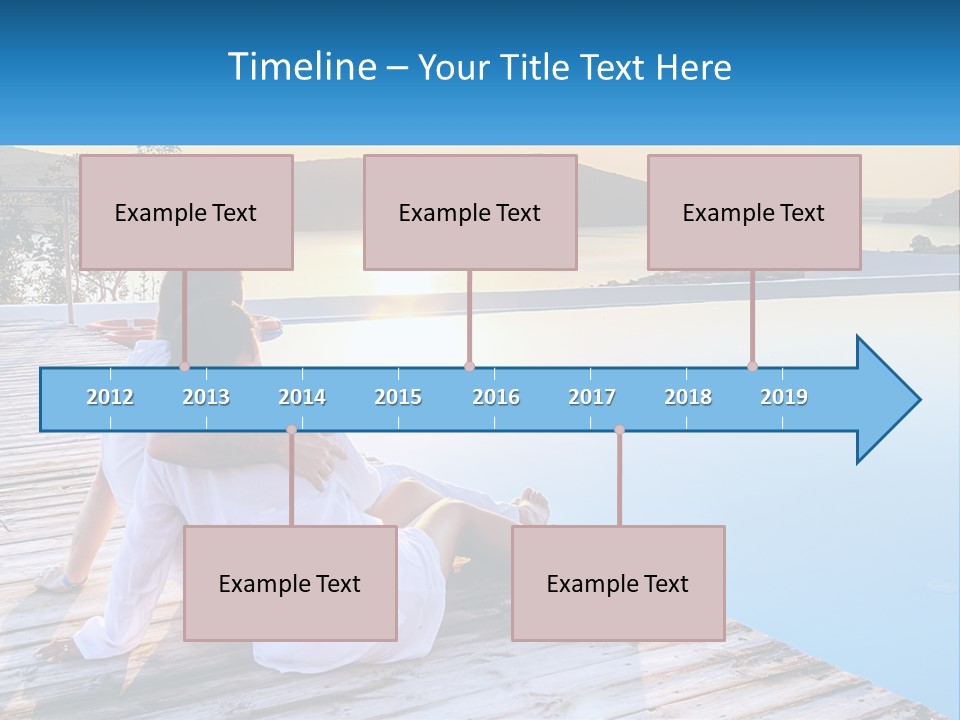 Timeline – Your Title Text Here

Example Text

Example Text

Example Text

2012 2013 2014 2015 2016 2017 2018 2019

Example Text

Example Text